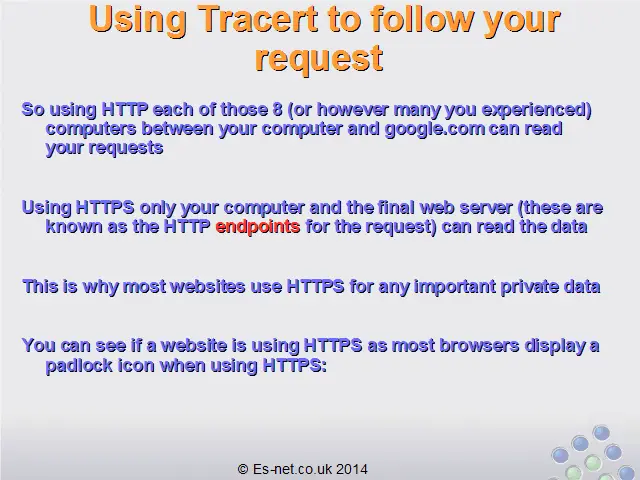 Using Tracert to follow your request

So using HTTP each of those 8 (or however many you experienced) computers between your computer and google.com can read your requests

Using HTTPS only your computer and the final web server (these are known as the HTTP endpoints for the request) can read the data

This is why most websites use HTTPS for any important private data

You can see if a website is using HTTPS as most browsers display a padlock icon when using HTTPS:

© Es-net.co.uk 2014